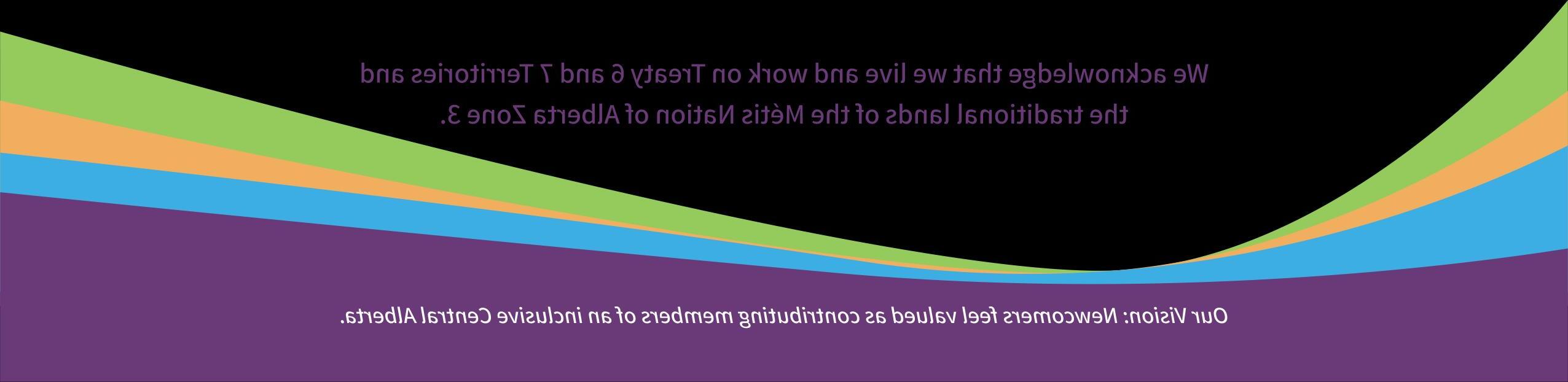 We acknowledge that we live and work on Treaty 6 and 7 Territories and the traditional lands of the Métis Nation of Alberta Zone 3.

Our Vision: Newcomers feel valued as contributing members of an inclusive Central Alberta.